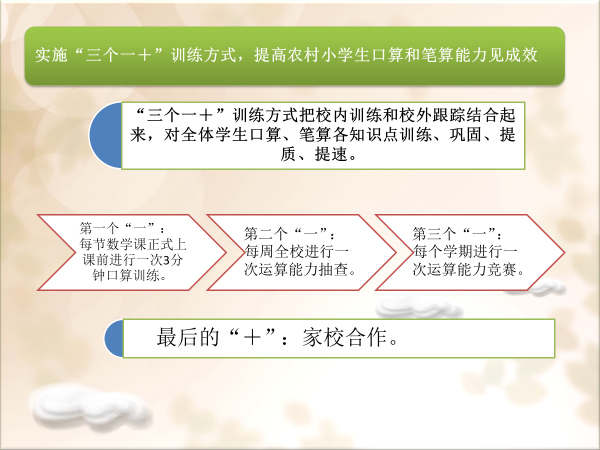 实施“三个一＋”训练方式，提高农村小学生口算和笔算能力见成效

“三个一＋”训练方式把校内训练和校外跟踪结合起来，对全体学生口算、笔算各知识点训练、巩固、提质、提速。

第一个“一”：每节数学课正式上课前进行一次3分钟口算训练。

第二个“一”：每周全校进行一次运算能力抽查。

第三个“一”：每个学期进行一次运算能力竞赛。

最后的“＋”：家校合作。